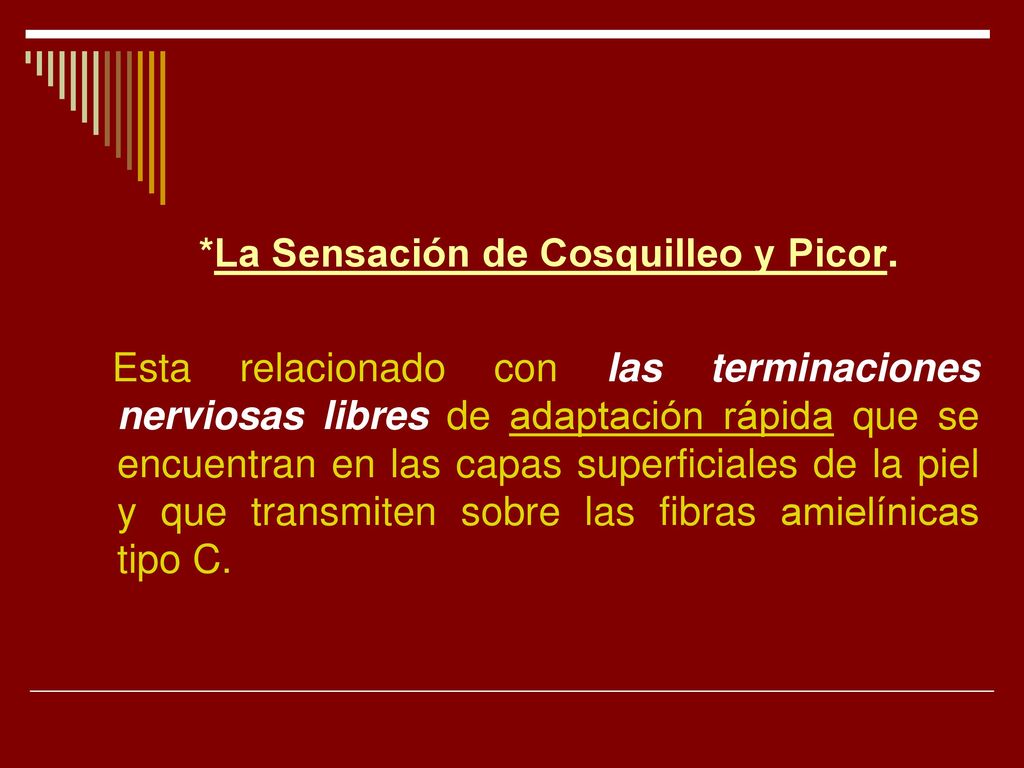 *La Sensación de Cosquilleo y Picor.

Esta relacionado con las terminaciones nerviosas libres de adaptación rápida que se encuentran en las capas superficiales de la piel y que transmiten sobre las fibras amielínicas tipo C.